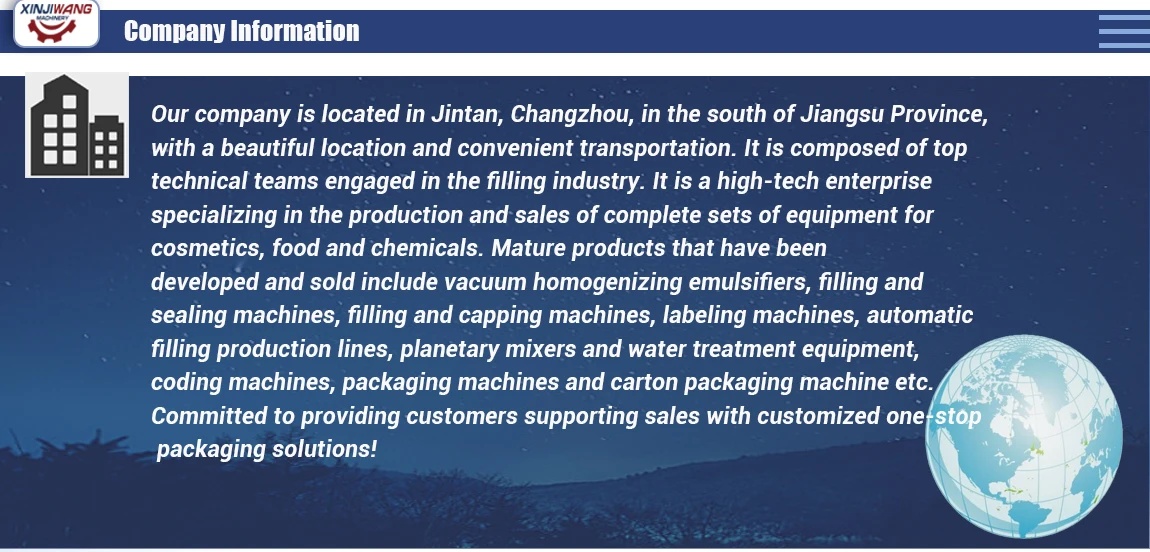 XINJIWANG MACHINERY

Company Information

Our company is located in Jintan, Changzhou, in the south of Jiangsu Province, with a beautiful location and convenient transportation. It is composed of top technical teams engaged in the filling industry. It is a high-tech enterprise specializing in the production and sales of complete sets of equipment for cosmetics, food and chemicals. Mature products that have been developed and sold include vacuum homogenizing emulsifiers, filling and sealing machines, filling and capping machines, labeling machines, automatic filling production lines, planetary mixers and water treatment equipment, coding machines, packaging machines and carton packaging machine etc. Committed to providing customers supporting sales with customized one-stop packaging solutions!